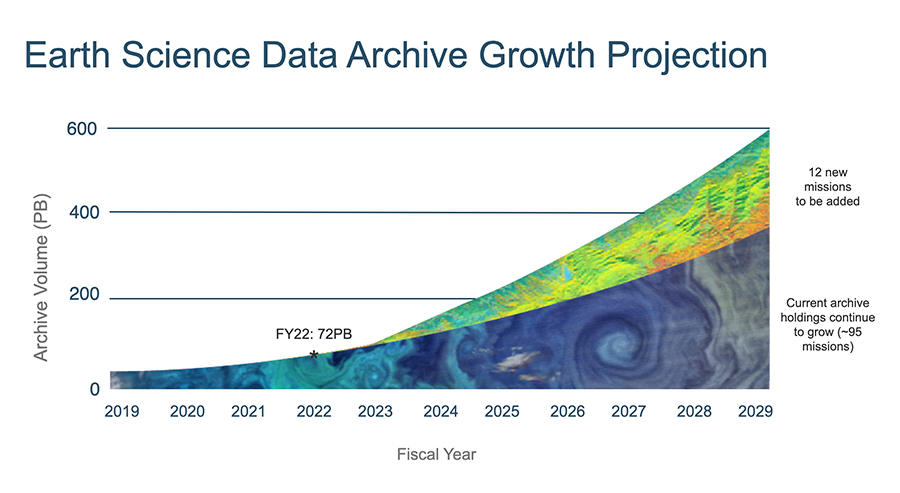 Earth Science Data Archive Growth Projection

Archive Volume (PB)

600
400
200
0

FY22: 72PB
*

12 new missions to be added

Current archive holdings continue to grow (~95 missions)

2019 2020 2021 2022 2023 2024 2025 2026 2027 2028 2029

Fiscal Year